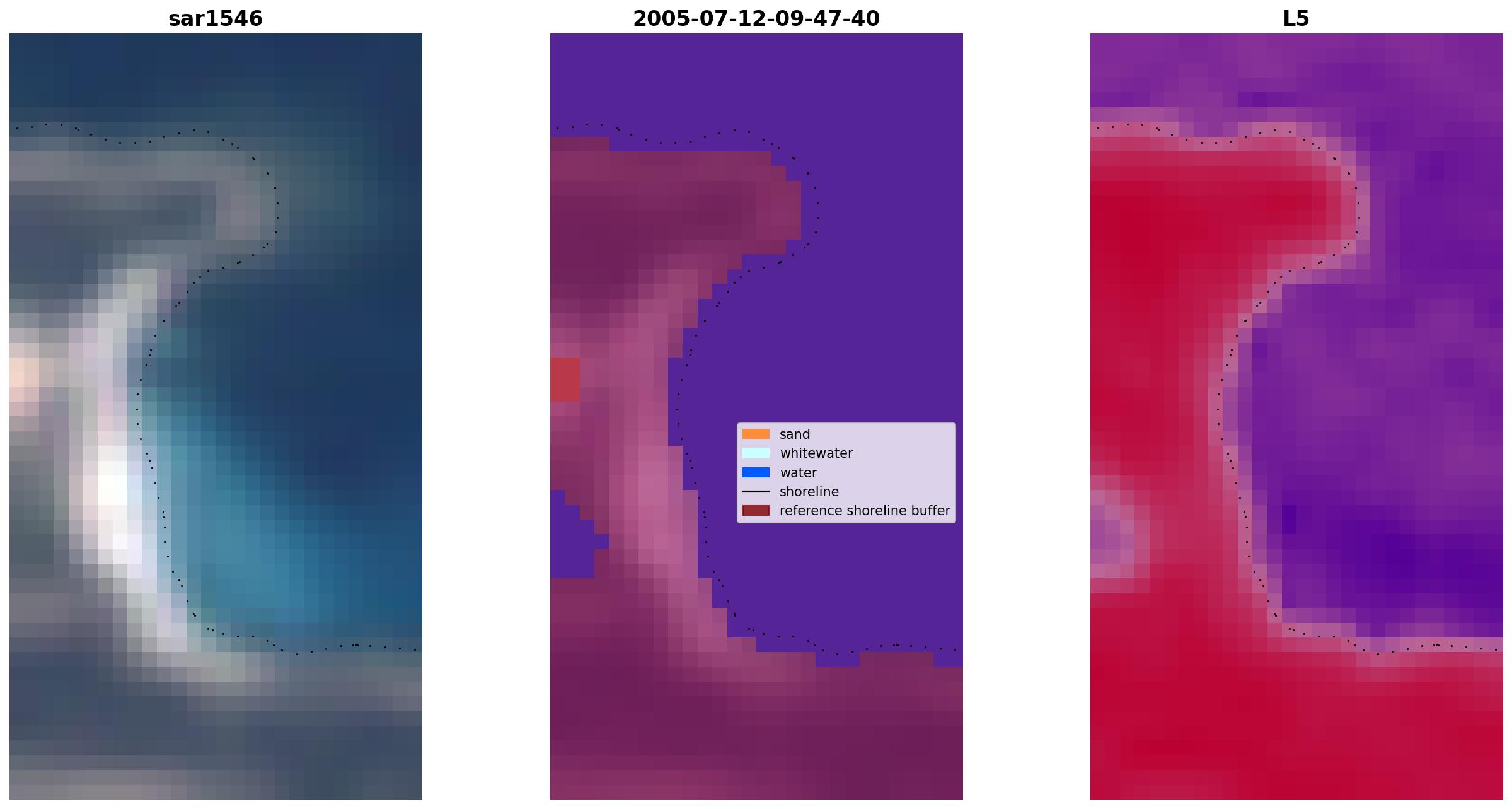 sar1546

2005-07-12-09-47-40

sand
whitewater
water
shoreline
reference shoreline buffer

L5